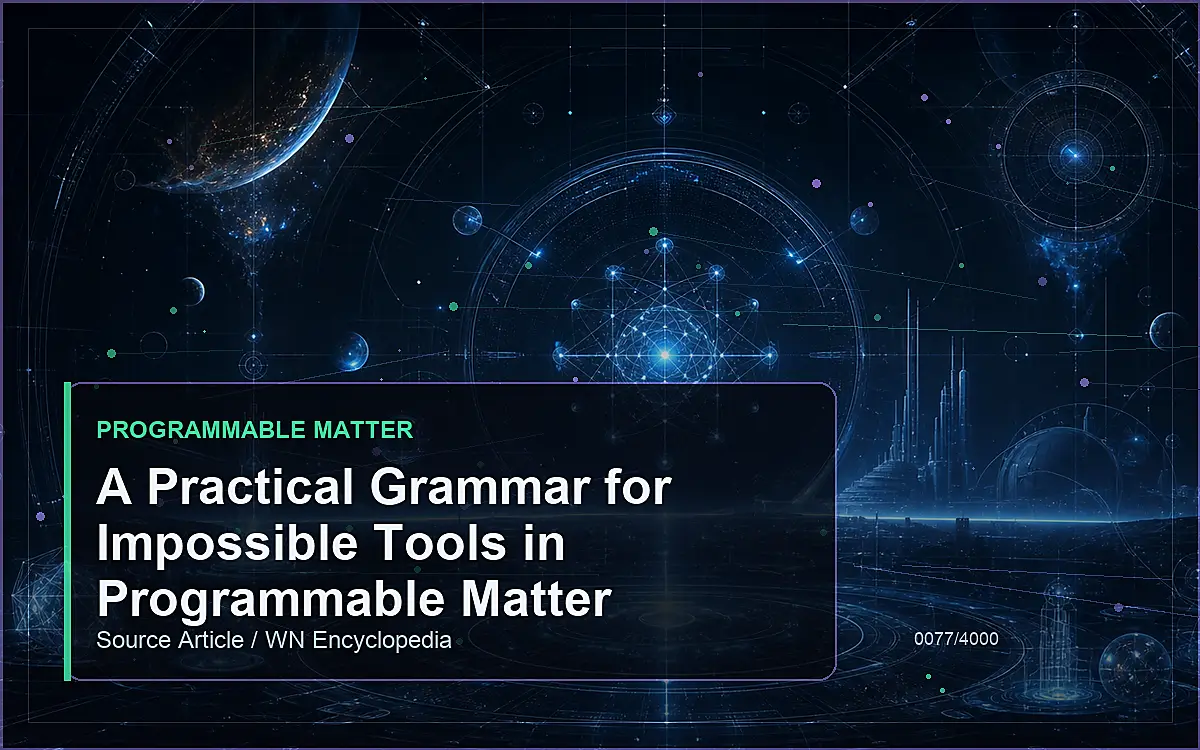 PROGRAMMABLE MATTER

A Practical Grammar for Impossible Tools in Programmable Matter

Source Article / WN Encyclopedia

0077/4000